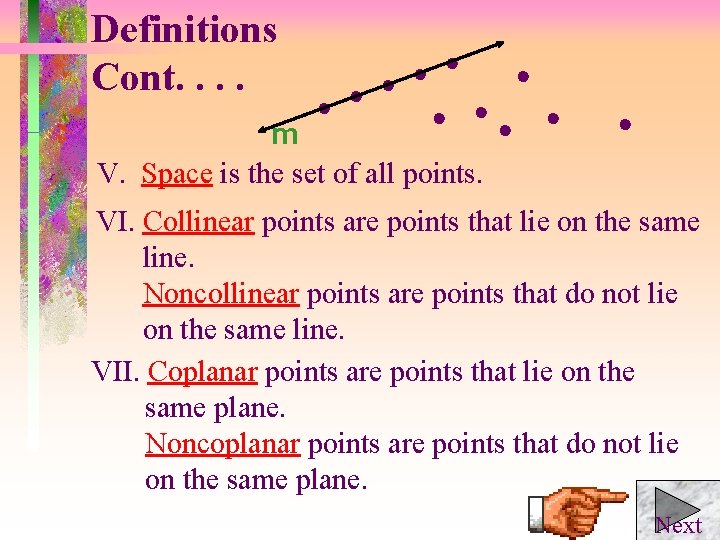 Definitions Cont. . . .

m

V. Space is the set of all points.

VI. Collinear points are points that lie on the same line.
Noncollinear points are points that do not lie on the same line.

VII. Coplanar points are points that lie on the same plane.
Noncoplanar points are points that do not lie on the same plane.

Next